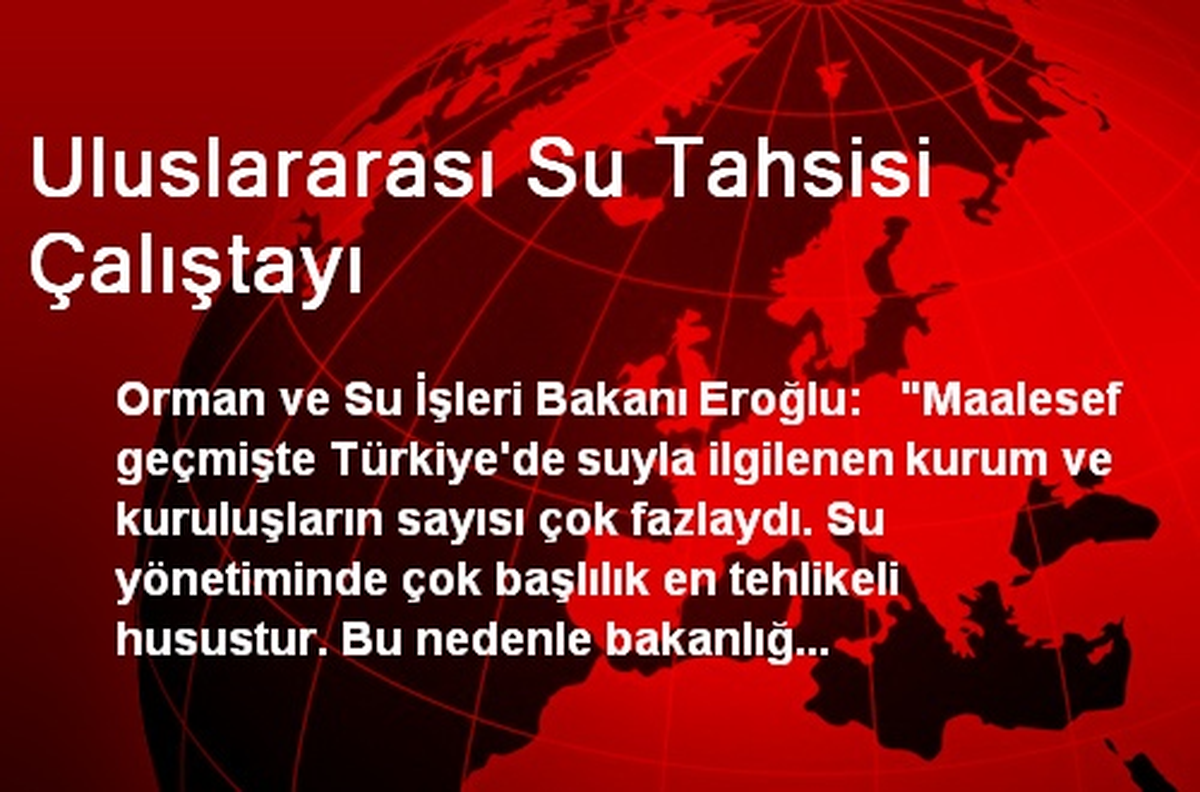 Uluslararası Su Tahsisi Çalıştayı

Orman ve Su İşleri Bakanı Eroğlu: "Maalesef geçmişte Türkiye'de suyla ilgilenen kurum ve kuruluşların sayısı çok fazlaydı. Su yönetiminde çok başlılık en tehlikeli husustur. Bu nedenle bakanlığ...